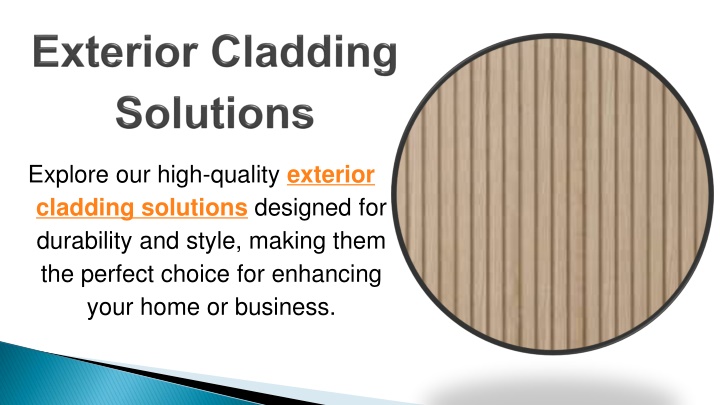 Exterior Cladding Solutions

Explore our high-quality exterior cladding solutions designed for durability and style, making them the perfect choice for enhancing your home or business.